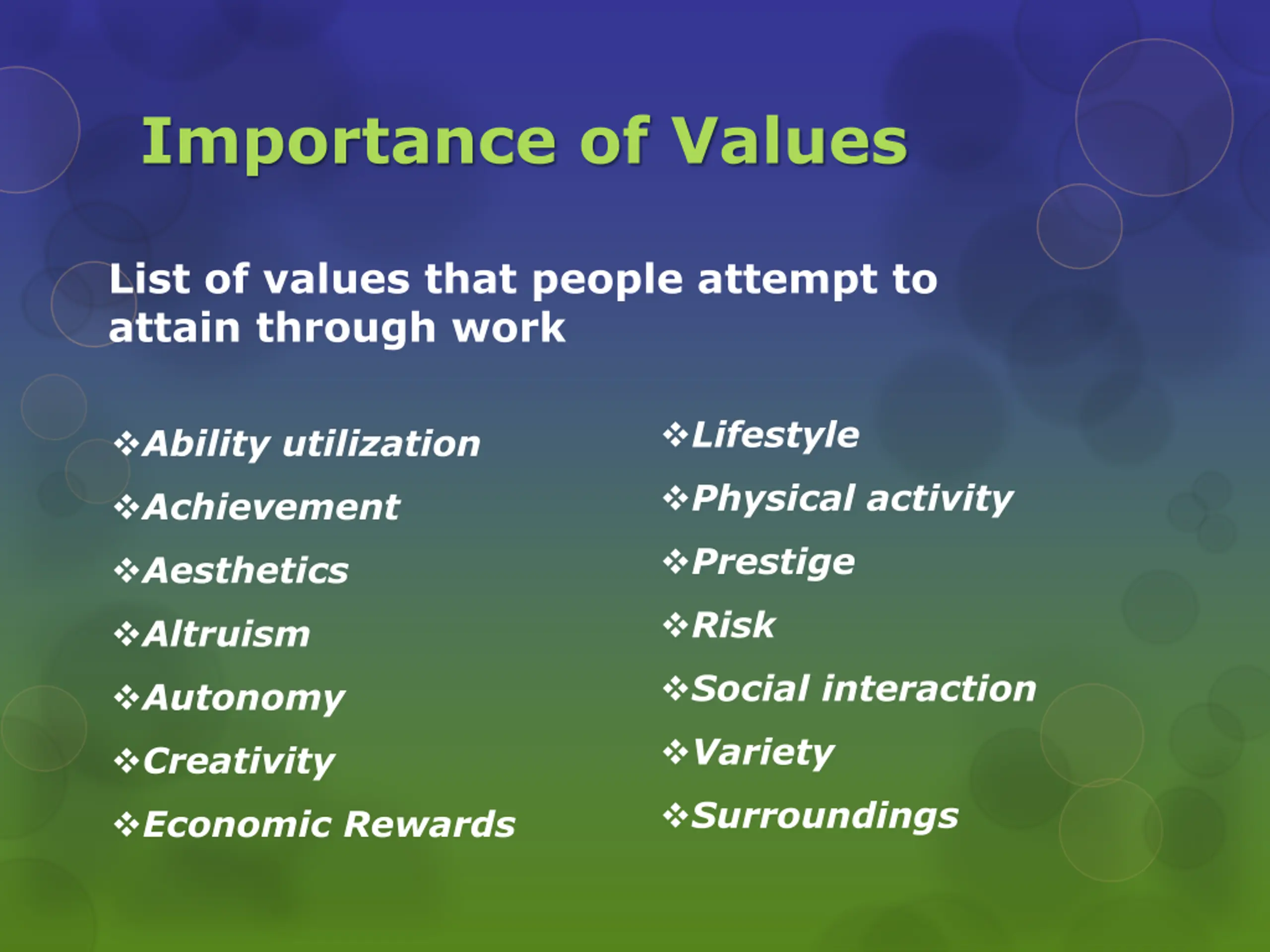 Importance of Values

List of values that people attempt to attain through work

❖Ability utilization
❖Achievement
❖Aesthetics
❖Altruism
❖Autonomy
❖Creativity
❖Economic Rewards

❖Lifestyle
❖Physical activity
❖Prestige
❖Risk
❖Social interaction
❖Variety
❖Surroundings